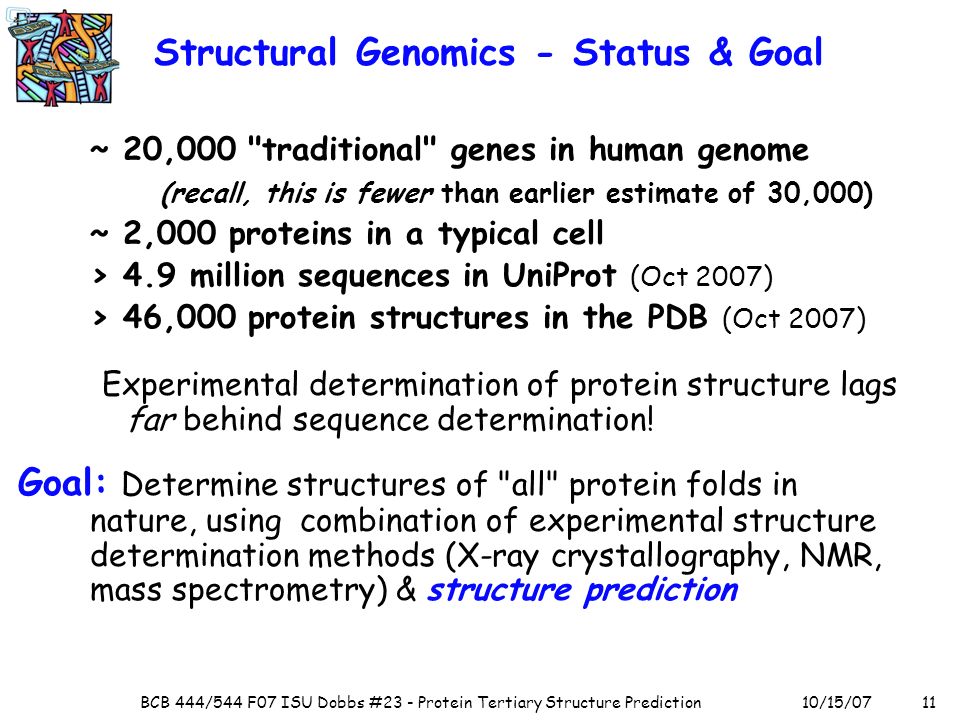 Structural Genomics - Status & Goal

~ 20,000 "traditional" genes in human genome
(recall, this is fewer than earlier estimate of 30,000)
~ 2,000 proteins in a typical cell
> 4.9 million sequences in UniProt (Oct 2007)
> 46,000 protein structures in the PDB (Oct 2007)

Experimental determination of protein structure lags far behind sequence determination!

Goal: Determine structures of "all" protein folds in nature, using combination of experimental structure determination methods (X-ray crystallography, NMR, mass spectrometry) & structure prediction

BCB 444/544 F07 ISU Dobbs #23 - Protein Tertiary Structure Prediction 10/15/07 11